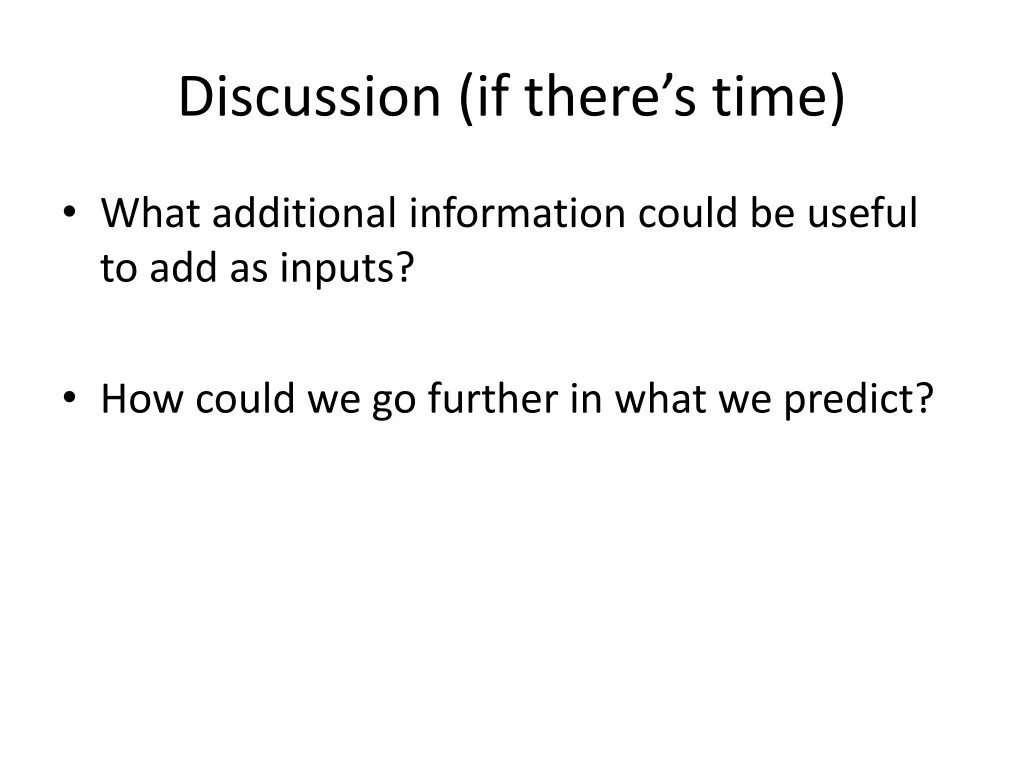 Discussion (if there’s time)

• What additional information could be useful to add as inputs?

• How could we go further in what we predict?